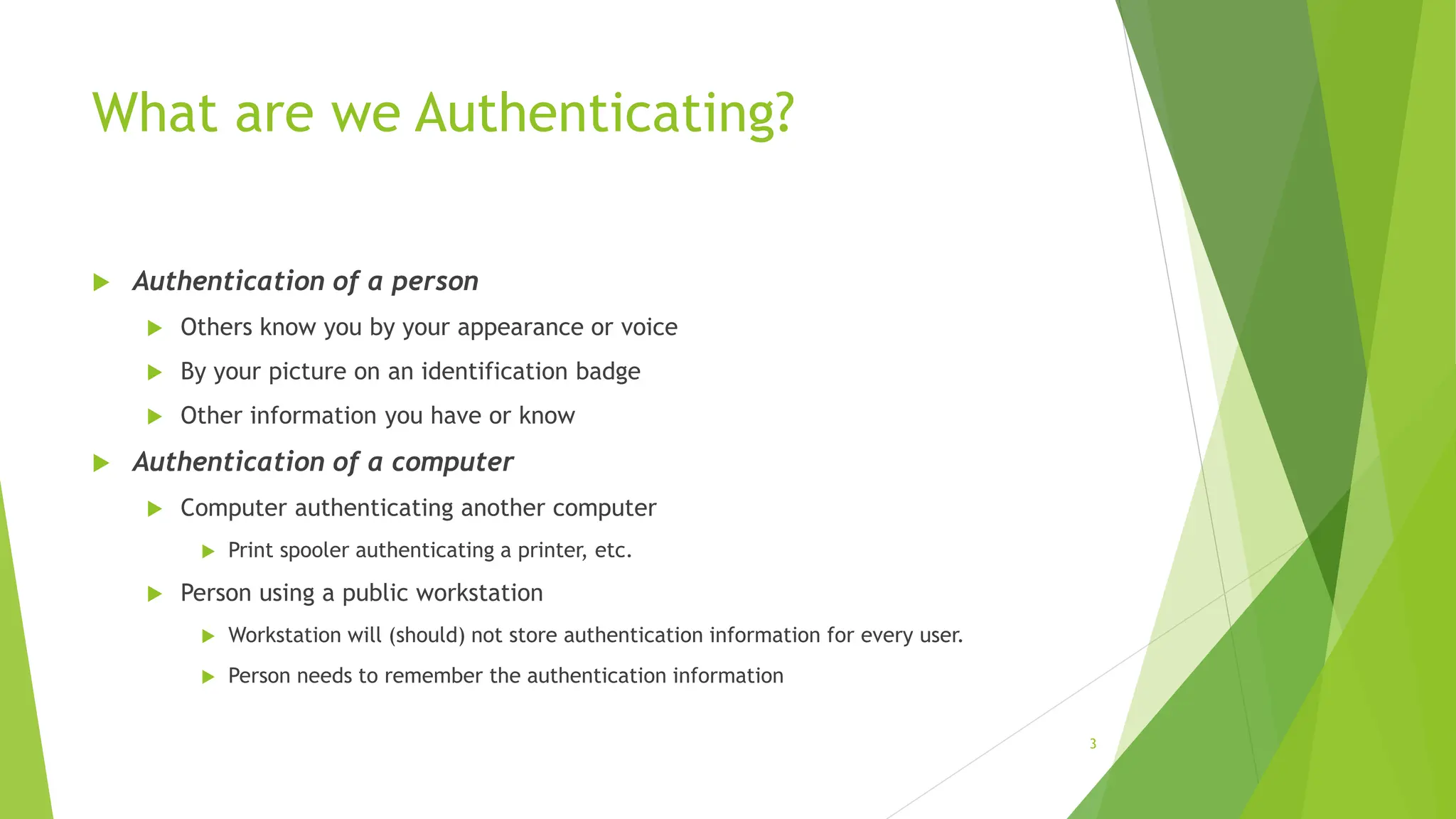 What are we Authenticating?

Authentication of a person

Others know you by your appearance or voice

By your picture on an identification badge

Other information you have or know

Authentication of a computer

Computer authenticating another computer

Print spooler authenticating a printer, etc.

Person using a public workstation

Workstation will (should) not store authentication information for every user.

Person needs to remember the authentication information

3